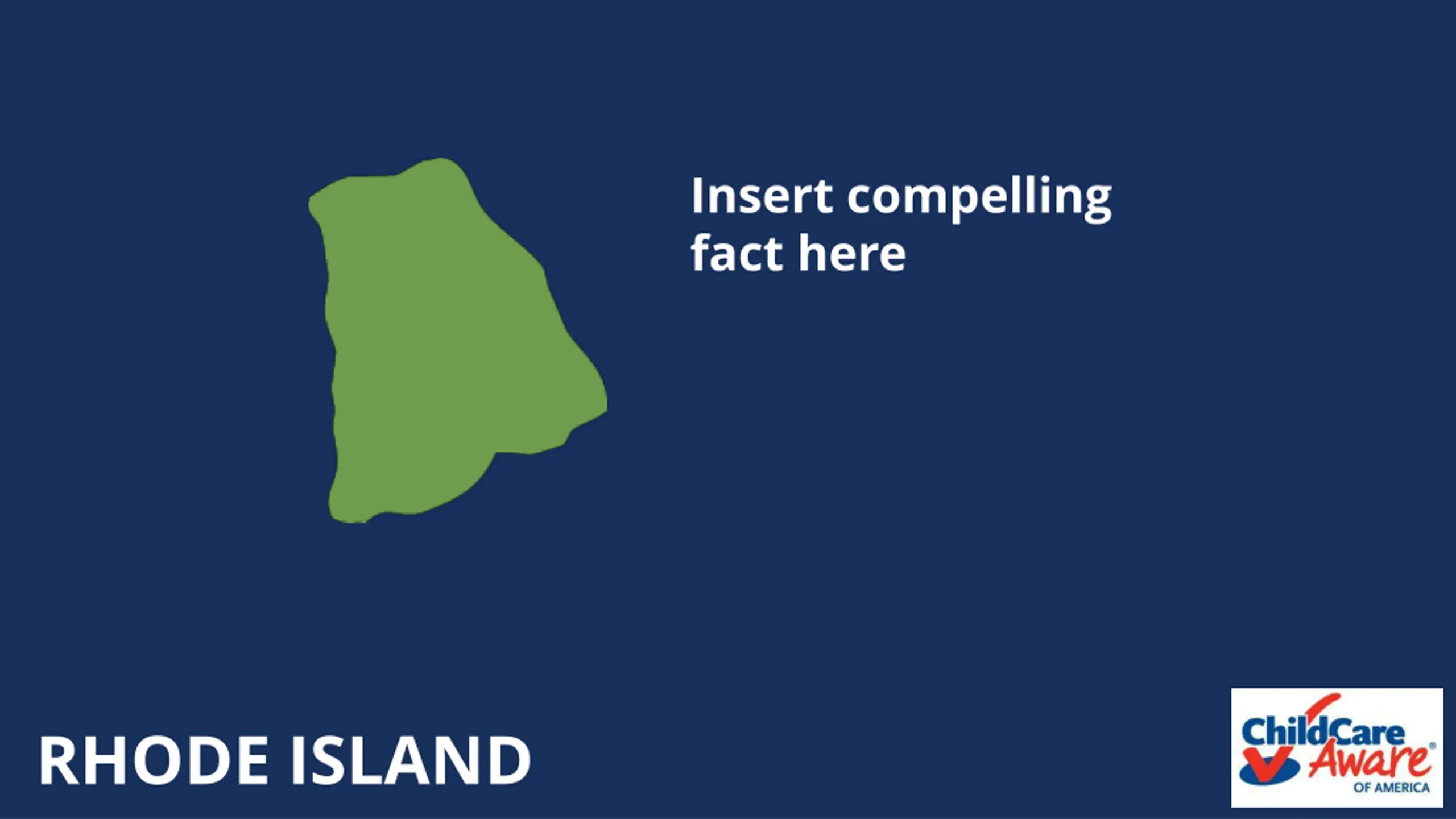 Insert compelling fact here

RHODE ISLAND

ChildCare Aware® OF AMERICA